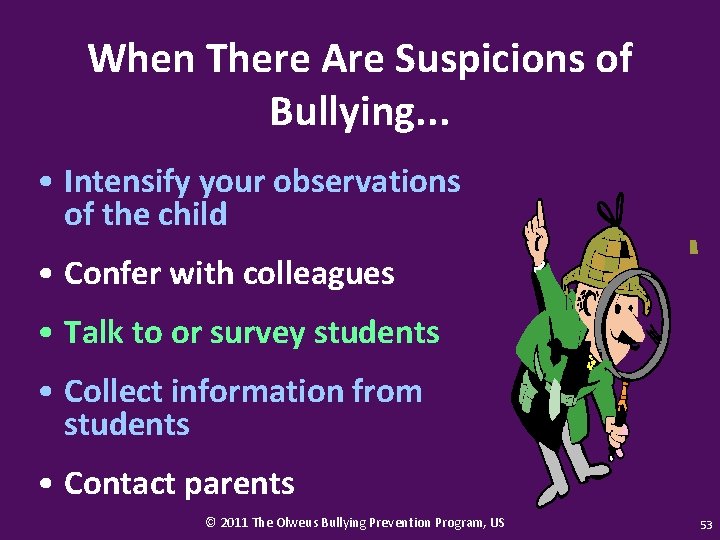 When There Are Suspicions of Bullying...

• Intensify your observations of the child

• Confer with colleagues

• Talk to or survey students

• Collect information from students

• Contact parents

© 2011 The Olweus Bullying Prevention Program, US

53